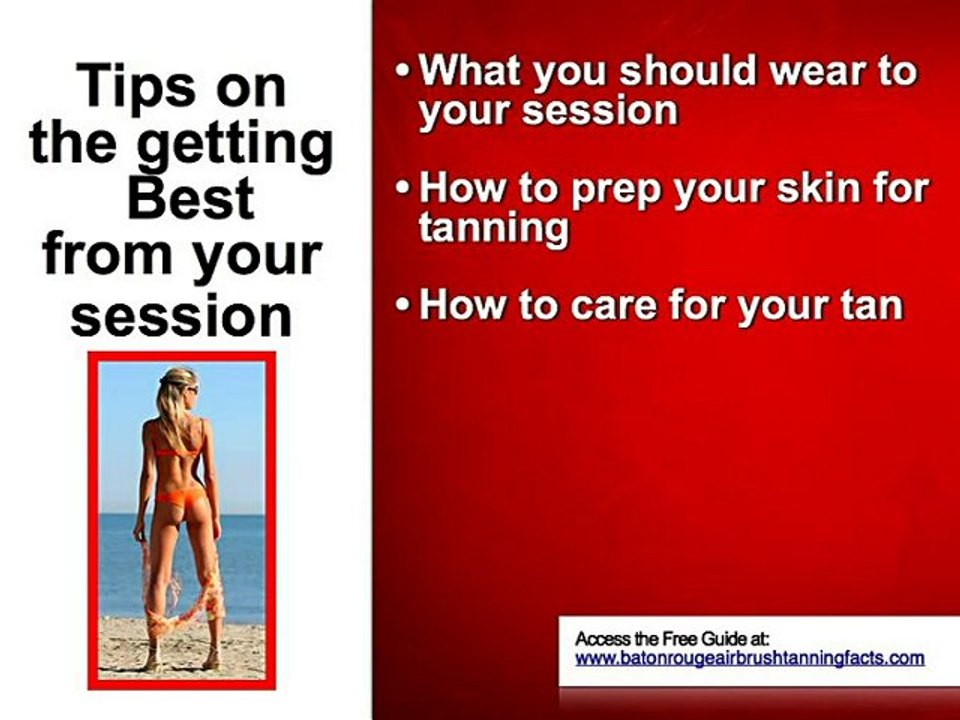 Tips on the getting Best from your session

• What you should wear to your session

• How to prep your skin for tanning

• How to care for your tan

Access the Free Guide at:
www.batonrougeairbrushtanningfacts.com